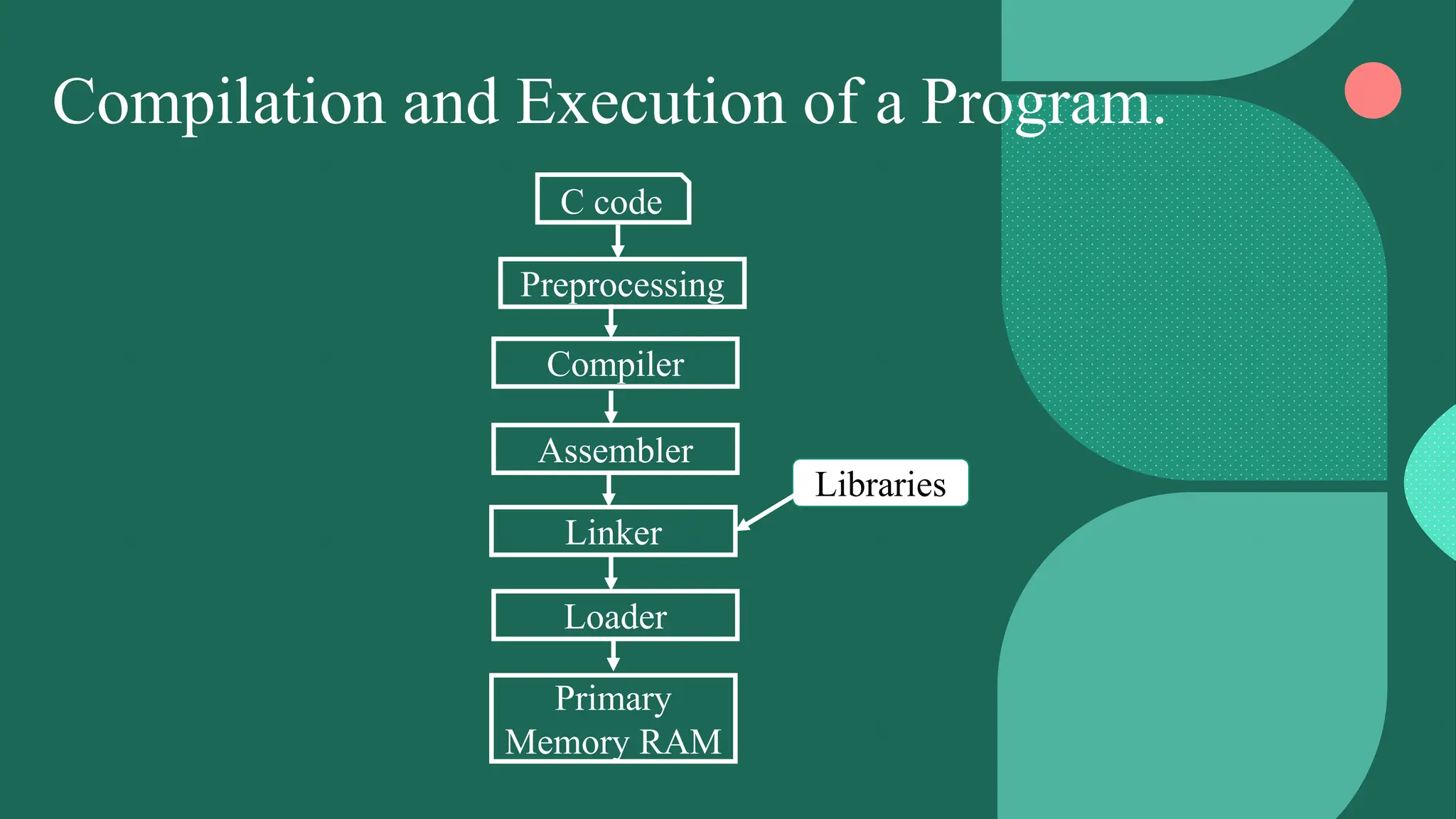 Compilation and Execution of a Program.

C code

Preprocessing

Compiler

Assembler

Libraries

Linker

Loader

Primary Memory RAM